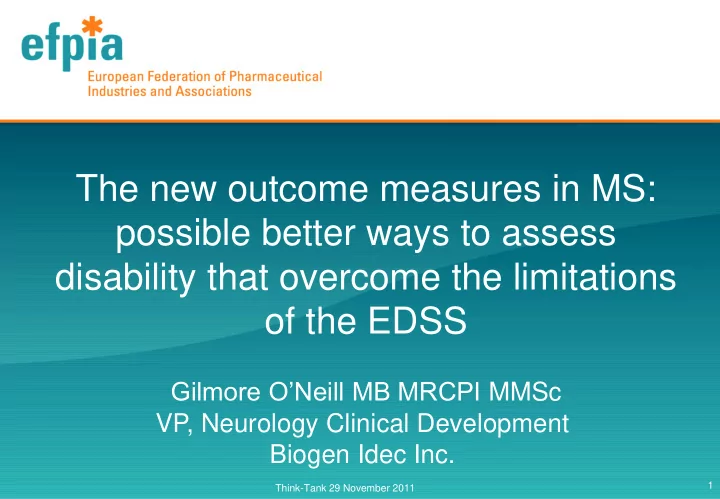 efpia
European Federation of Pharmaceutical Industries and Associations

The new outcome measures in MS: possible better ways to assess disability that overcome the limitations of the EDSS

Gilmore O'Neill MB MRCPI MMSc
VP, Neurology Clinical Development
Biogen Idec Inc.

Think-Tank 29 November 2011

1